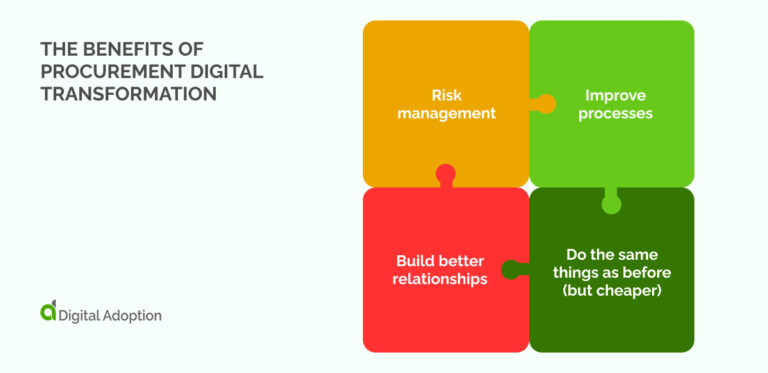 THE BENEFITS OF PROCUREMENT DIGITAL TRANSFORMATION

Risk management

Improve processes

Build better relationships

Do the same things as before (but cheaper)

Digital Adoption